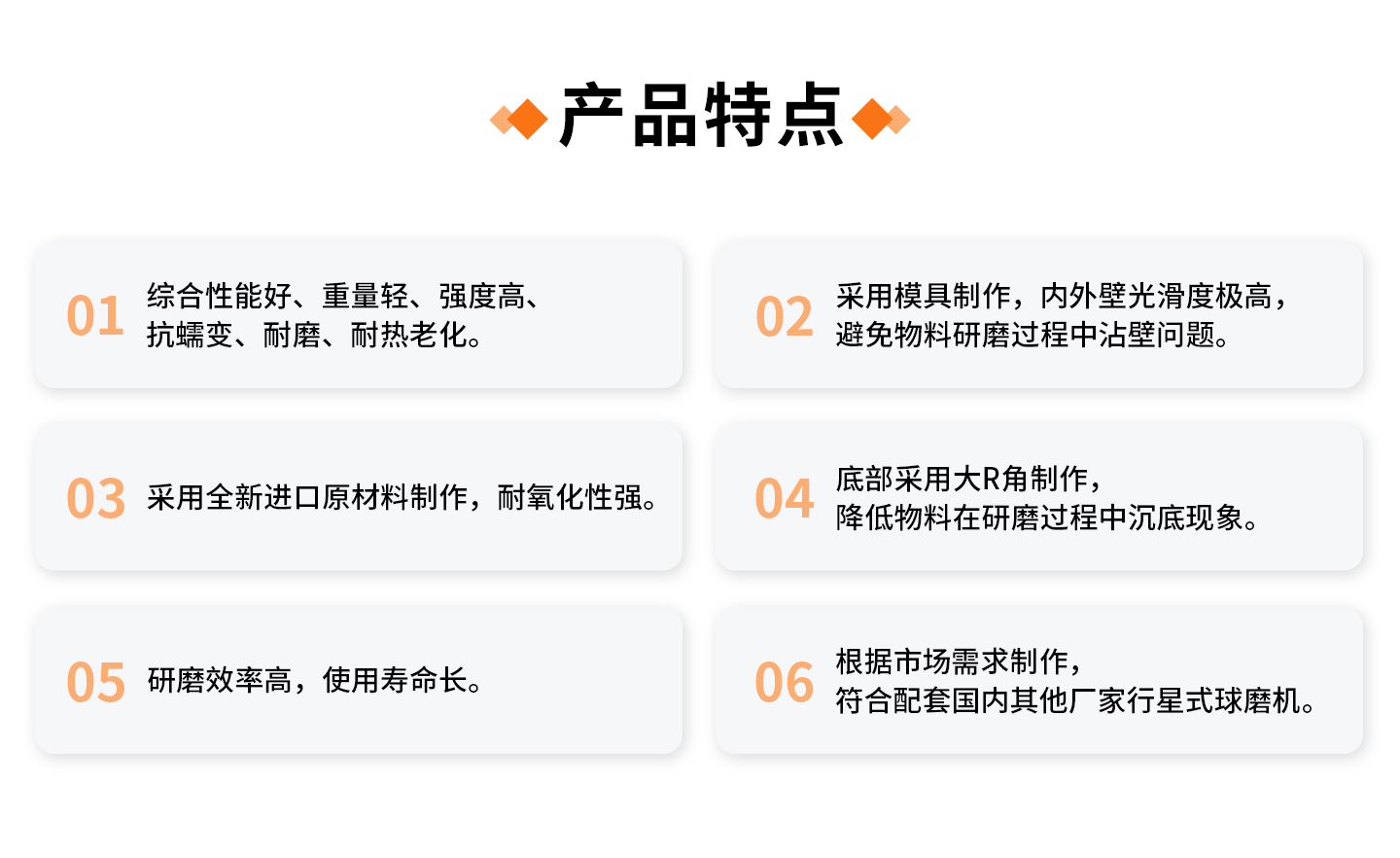 产品特点

01 综合性能好、重量轻、强度高、抗蠕变、耐磨、耐热老化。

02 采用模具制作，内外壁光滑度极高，避免物料研磨过程中沾壁问题。

03 采用全新进口原材料制作，耐氧化性强。

04 底部采用大R角制作，降低物料在研磨过程中沉底现象。

05 研磨效率高，使用寿命长。

06 根据市场需求制作，符合配套国内其他厂家行星式球磨机。